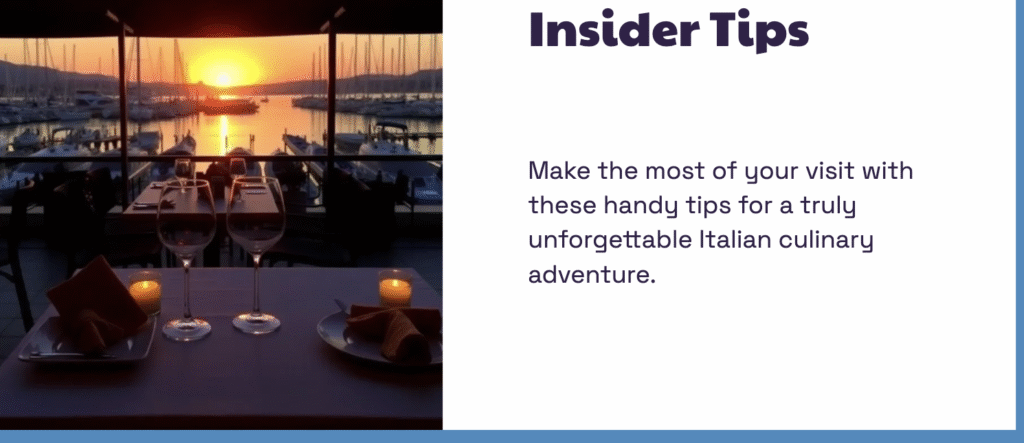 Insider Tips

Make the most of your visit with these handy tips for a truly unforgettable Italian culinary adventure.